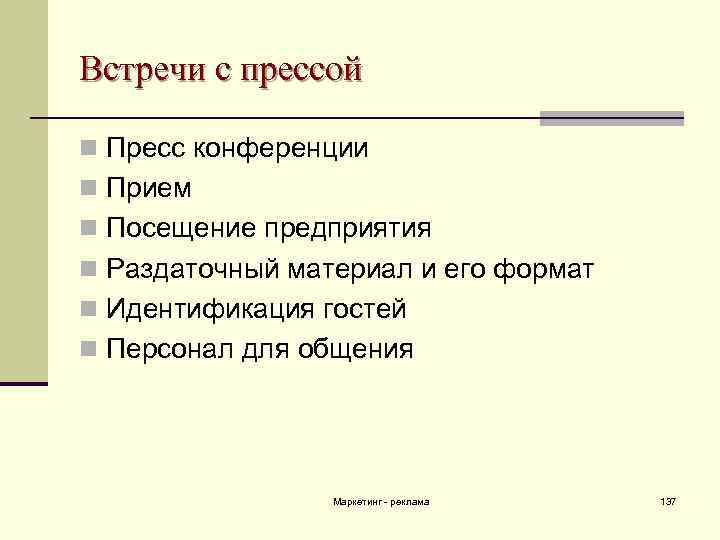 Встречи с прессой

- Пресс конференции
- Прием
- Посещение предприятия
- Раздаточный материал и его формат
- Идентификация гостей
- Персонал для общения

Маркетинг - реклама

137